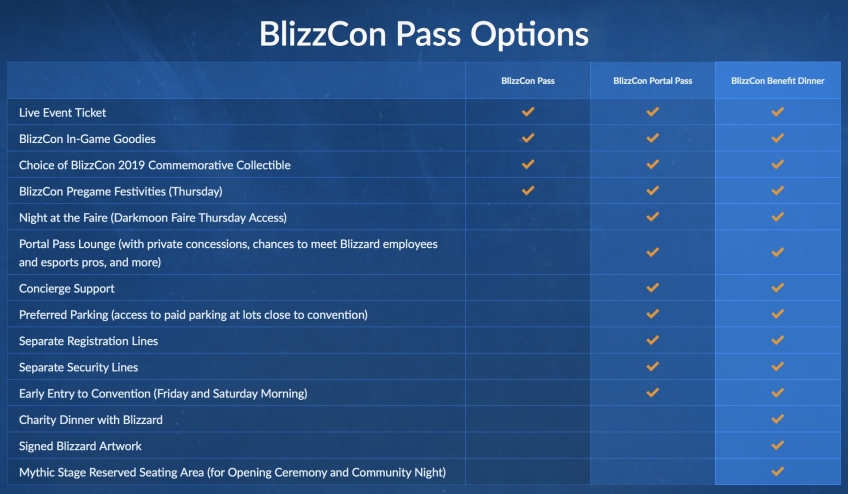 BlizzCon Pass Options

| | BlizzCon Pass | BlizzCon Portal Pass | BlizzCon Benefit Dinner |
|---|---|---|---|
| Live Event Ticket | ✓ | ✓ | ✓ |
| BlizzCon In-Game Goodies | ✓ | ✓ | ✓ |
| Choice of BlizzCon 2019 Commemorative Collectible | ✓ | ✓ | ✓ |
| BlizzCon Pregame Festivities (Thursday) | ✓ | ✓ | ✓ |
| Night at the Faire (Darkmoon Faire Thursday Access) | | ✓ | ✓ |
| Portal Pass Lounge (with private concessions, chances to meet Blizzard employees and esports pros, and more) | | ✓ | ✓ |
| Concierge Support | | ✓ | ✓ |
| Preferred Parking (access to paid parking at lots close to convention) | | ✓ | ✓ |
| Separate Registration Lines | | ✓ | ✓ |
| Separate Security Lines | | ✓ | ✓ |
| Early Entry to Convention (Friday and Saturday Morning) | | ✓ | ✓ |
| Charity Dinner with Blizzard | | | ✓ |
| Signed Blizzard Artwork | | | ✓ |
| Mythic Stage Reserved Seating Area (for Opening Ceremony and Community Night) | | | ✓ |